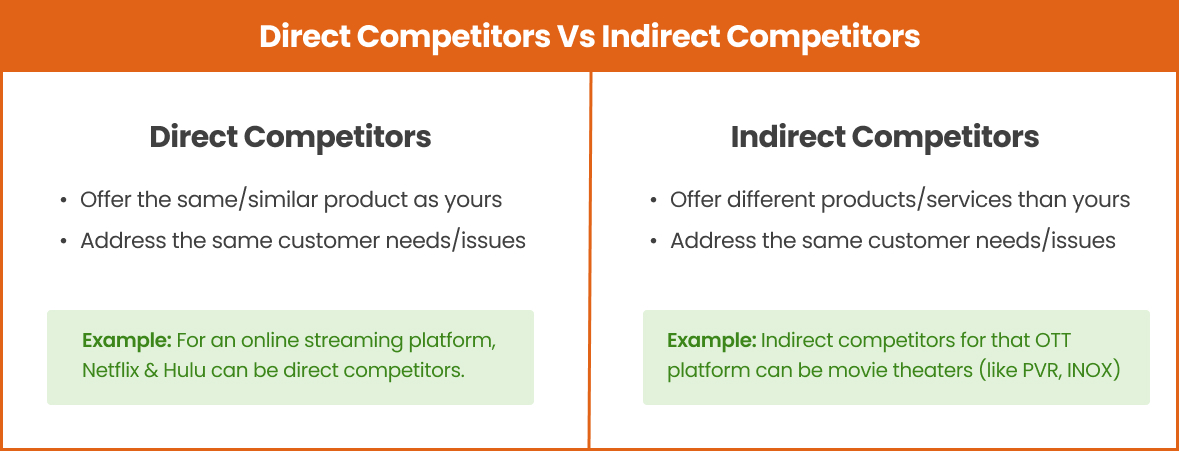 Direct Competitors Vs Indirect Competitors

Direct Competitors

• Offer the same/similar product as yours
• Address the same customer needs/issues

Example: For an online streaming platform, Netflix & Hulu can be direct competitors.

Indirect Competitors

• Offer different products/services than yours
• Address the same customer needs/issues

Example: Indirect competitors for that OTT platform can be movie theaters (like PVR, INOX)